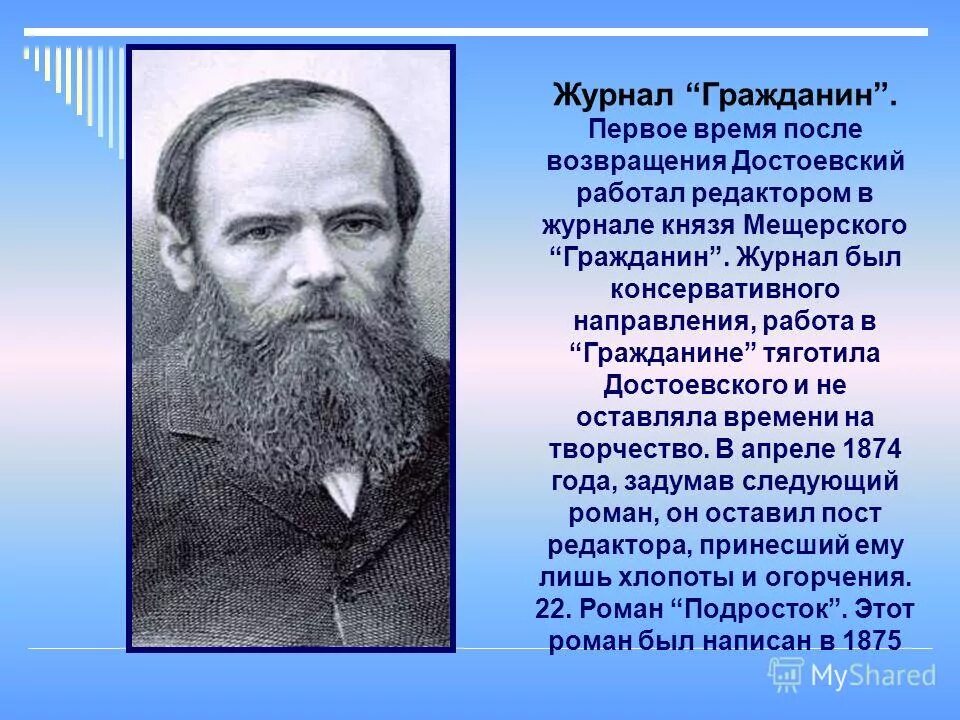 Журнал “Гражданин”. Первое время после возвращения Достоевский работал редактором в журнале князя Мещерского “Гражданин”. Журнал был консервативного направления, работа в “Гражданине” тяготила Достоевского и не оставляла времени на творчество. В апреле 1874 года, задумав следующий роман, он оставил пост редактора, принесший ему лишь хлопоты и огорчения. 22. Роман “Подросток”. Этот роман был написан в 1875

MyShared